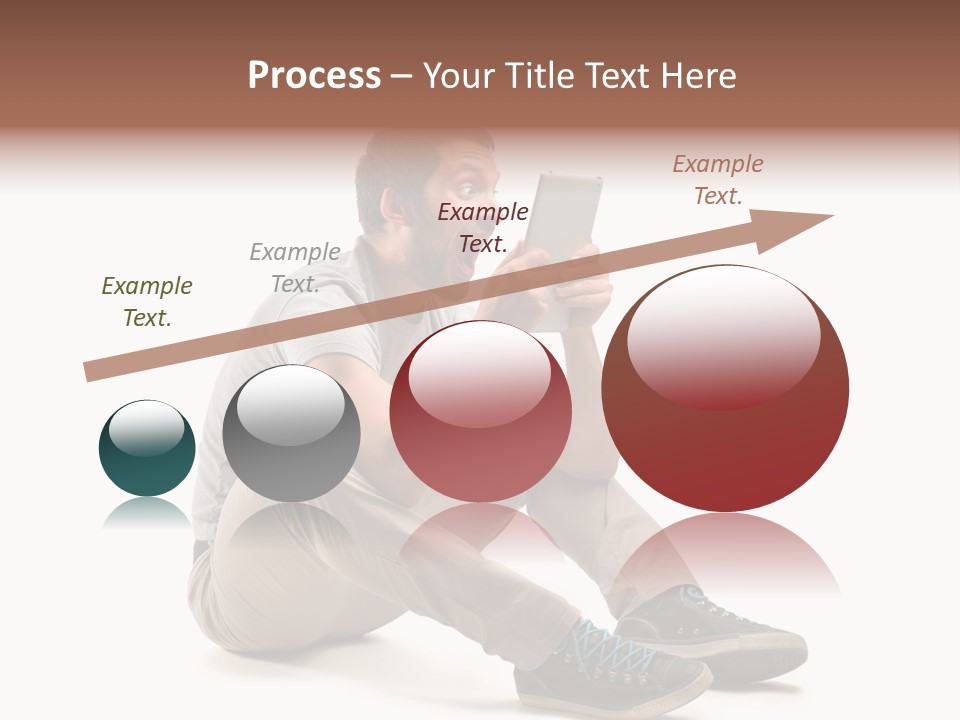 Process – Your Title Text Here

Example Text.

Example Text.

Example Text.

Example Text.